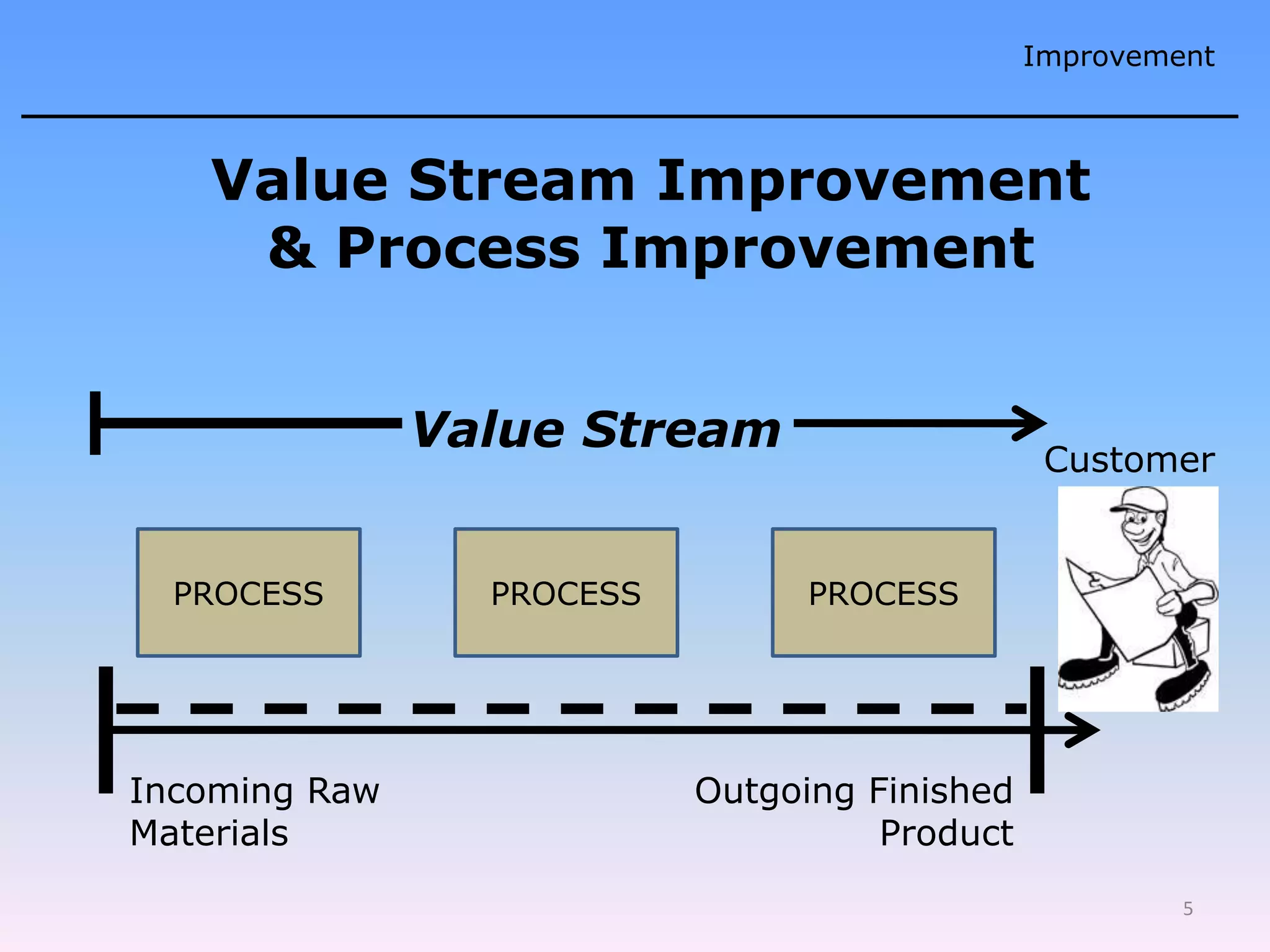 Improvement

Value Stream Improvement & Process Improvement

Value Stream

Customer

PROCESS

PROCESS

PROCESS

Incoming Raw Materials

Outgoing Finished Product

5